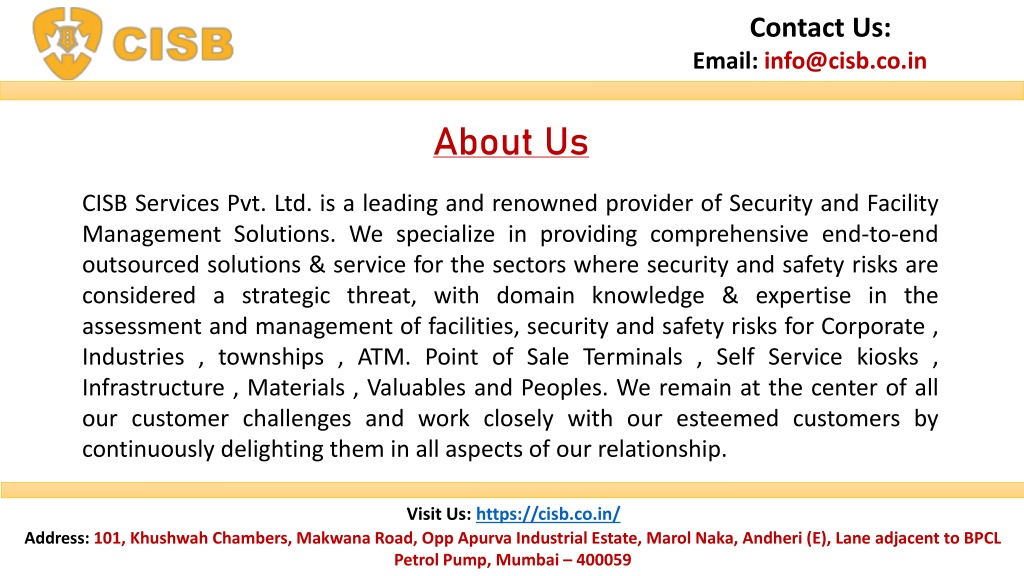 CISB

Contact Us:
Email: info@cisb.co.in

About Us

CISB Services Pvt. Ltd. is a leading and renowned provider of Security and Facility Management Solutions. We specialize in providing comprehensive end-to-end outsourced solutions & service for the sectors where security and safety risks are considered a strategic threat, with domain knowledge & expertise in the assessment and management of facilities, security and safety risks for Corporate , Industries , townships , ATM. Point of Sale Terminals , Self Service kiosks , Infrastructure , Materials , Valuables and Peoples. We remain at the center of all our customer challenges and work closely with our esteemed customers by continuously delighting them in all aspects of our relationship.

Visit Us: https://cisb.co.in/
Address: 101, Khushwah Chambers, Makwana Road, Opp Apurva Industrial Estate, Marol Naka, Andheri (E), Lane adjacent to BPCL Petrol Pump, Mumbai – 400059